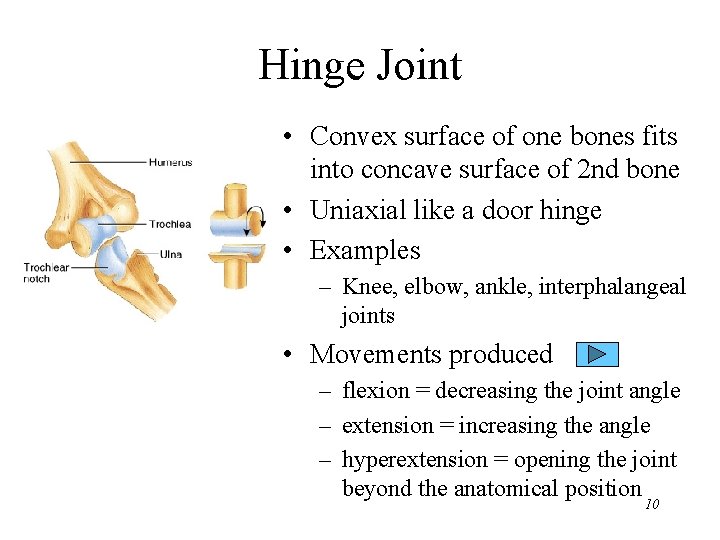 Hinge Joint

Humerus
Trochlea
Ulna
Trochlear notch

• Convex surface of one bones fits into concave surface of 2nd bone
• Uniaxial like a door hinge
• Examples
– Knee, elbow, ankle, interphalangeal joints
• Movements produced
– flexion = decreasing the joint angle
– extension = increasing the angle
– hyperextension = opening the joint beyond the anatomical position

10